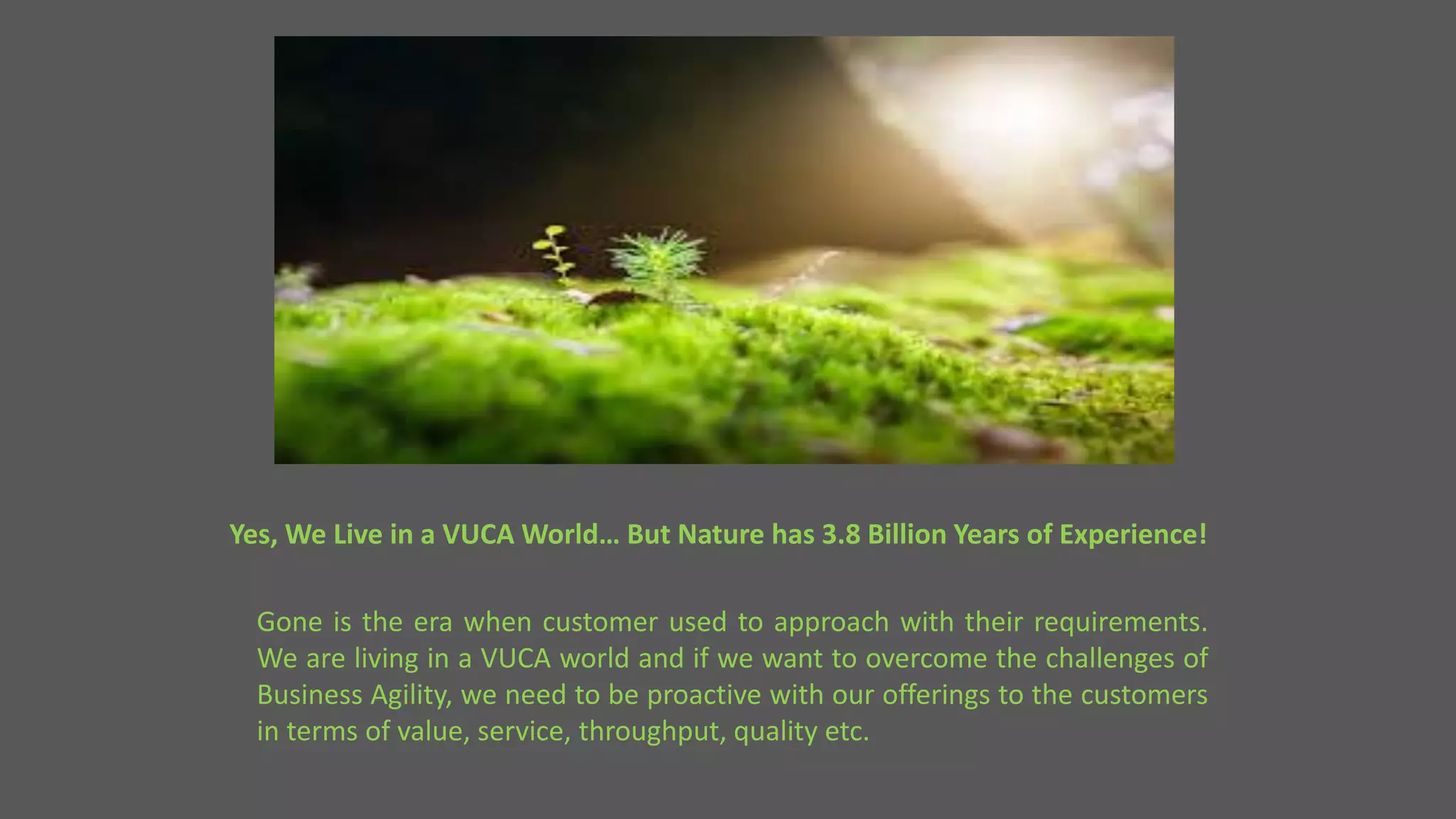 Yes, We Live in a VUCA World… But Nature has 3.8 Billion Years of Experience!

Gone is the era when customer used to approach with their requirements. We are living in a VUCA world and if we want to overcome the challenges of Business Agility, we need to be proactive with our offerings to the customers in terms of value, service, throughput, quality etc.